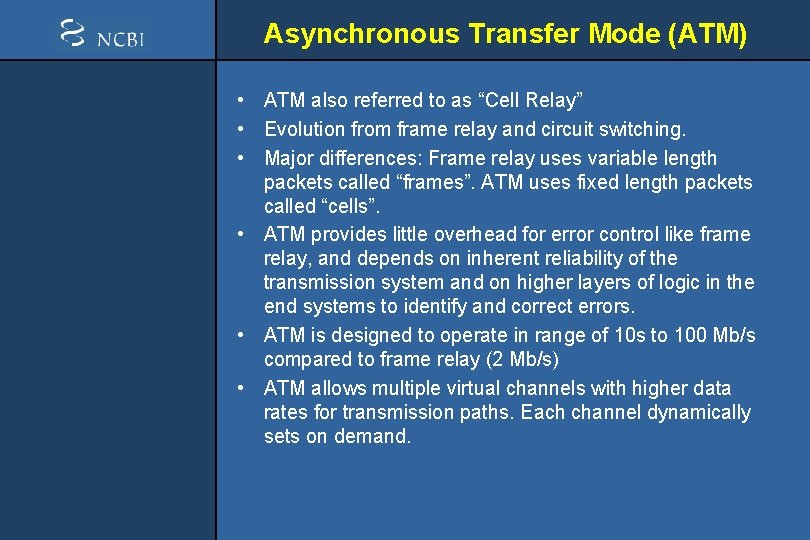 NCBI

Asynchronous Transfer Mode (ATM)

• ATM also referred to as “Cell Relay”
• Evolution from frame relay and circuit switching.
• Major differences: Frame relay uses variable length packets called “frames”. ATM uses fixed length packets called “cells”.
• ATM provides little overhead for error control like frame relay, and depends on inherent reliability of the transmission system and on higher layers of logic in the end systems to identify and correct errors.
• ATM is designed to operate in range of 10s to 100 Mb/s compared to frame relay (2 Mb/s)
• ATM allows multiple virtual channels with higher data rates for transmission paths. Each channel dynamically sets on demand.